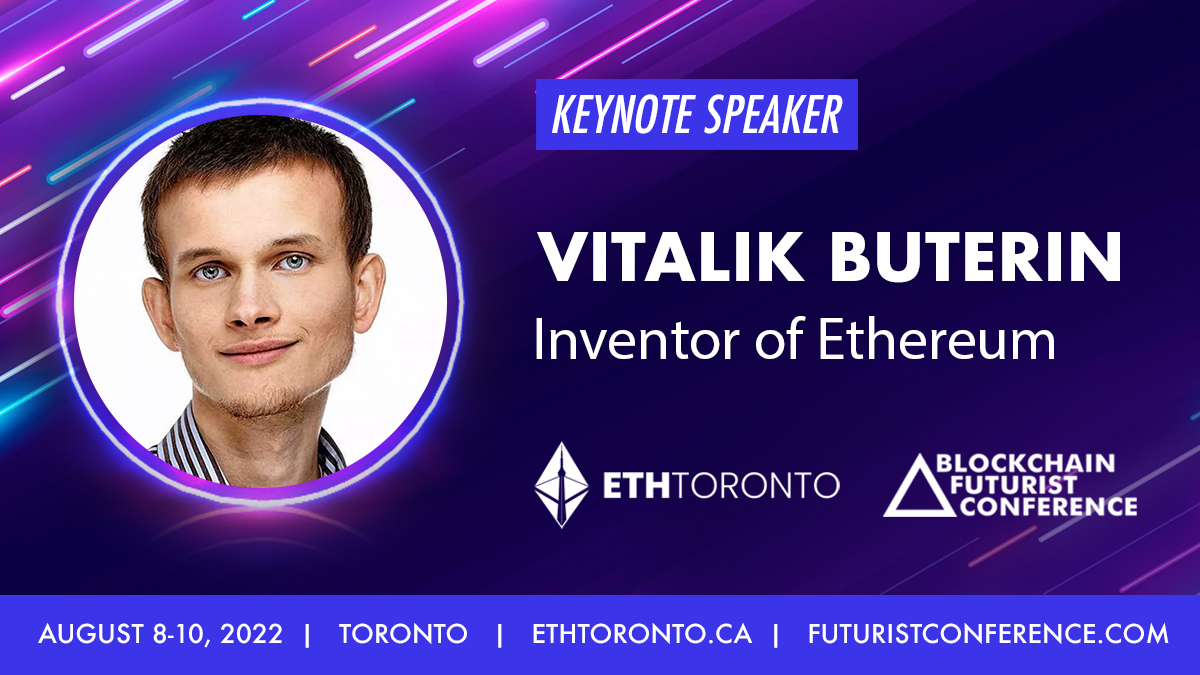 KEYNOTE SPEAKER

VITALIK BUTERIN
Inventor of Ethereum

ETHTORONTO

BLOCKCHAIN FUTURIST CONFERENCE

AUGUST 8-10, 2022 | TORONTO | ETHTORONTO.CA | FUTURISTCONFERENCE.COM